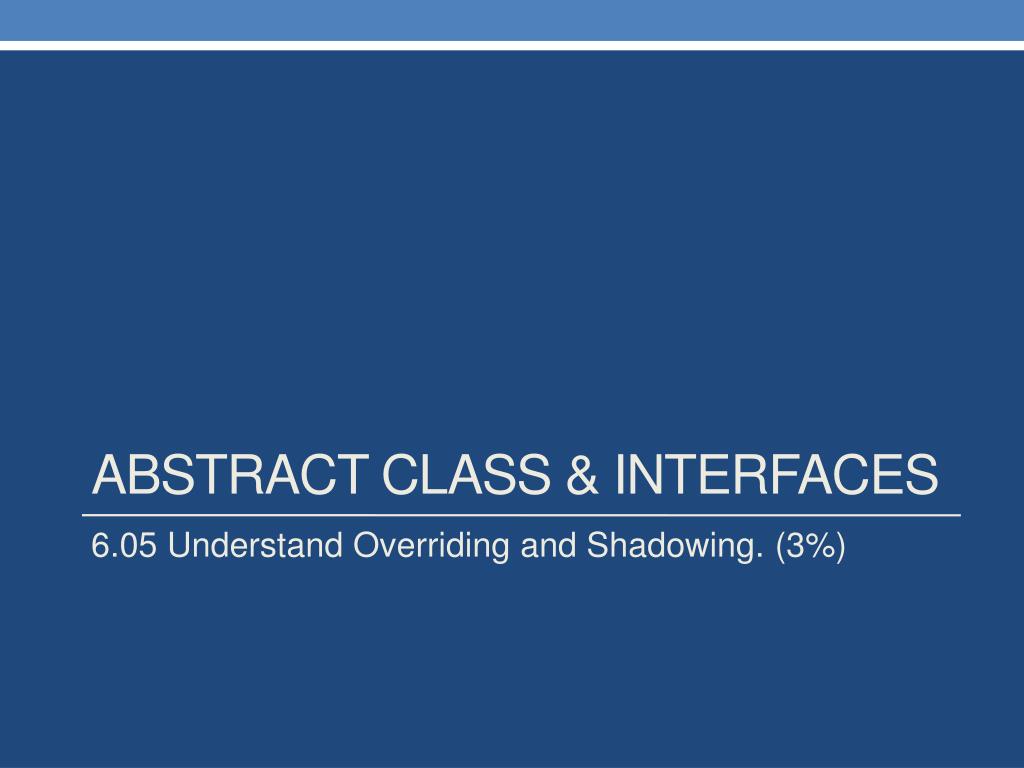 ABSTRACT CLASS & INTERFACES

6.05 Understand Overriding and Shadowing. (3%)